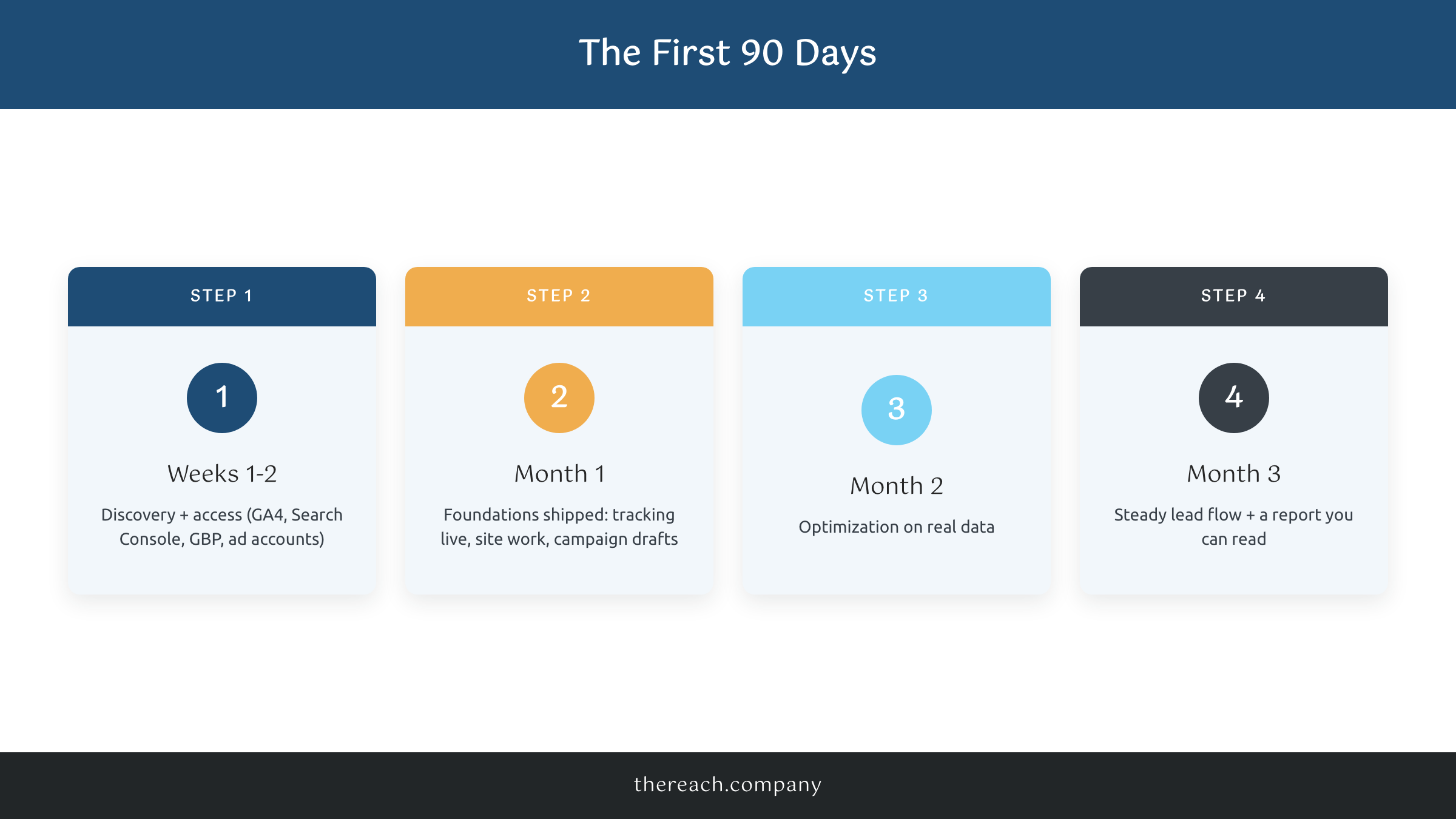 The First 90 Days

STEP 1

1

Weeks 1-2

Discovery + access (GA4, Search Console, GBP, ad accounts)

STEP 2

2

Month 1

Foundations shipped: tracking live, site work, campaign drafts

STEP 3

3

Month 2

Optimization on real data

STEP 4

4

Month 3

Steady lead flow + a report you can read

thereach.company